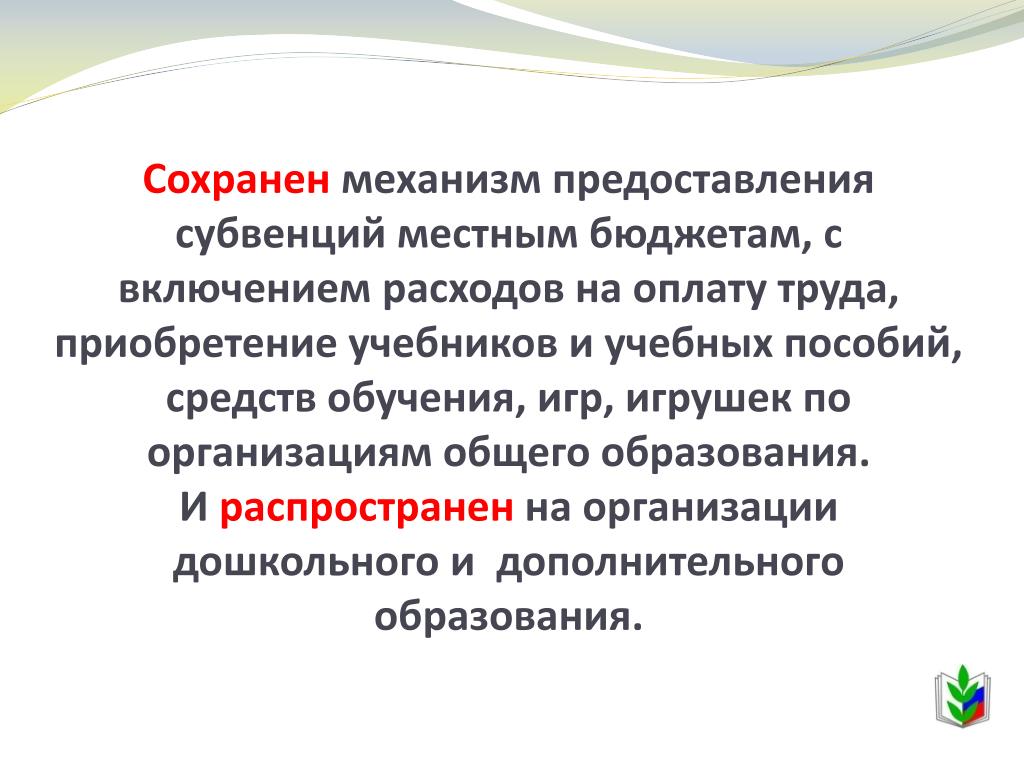 Сохранен механизм предоставления субвенций местным бюджетам, с включением расходов на оплату труда, приобретение учебников и учебных пособий, средств обучения, игр, игрушек по организациям общего образования.
И распространен на организации дошкольного и дополнительного образования.